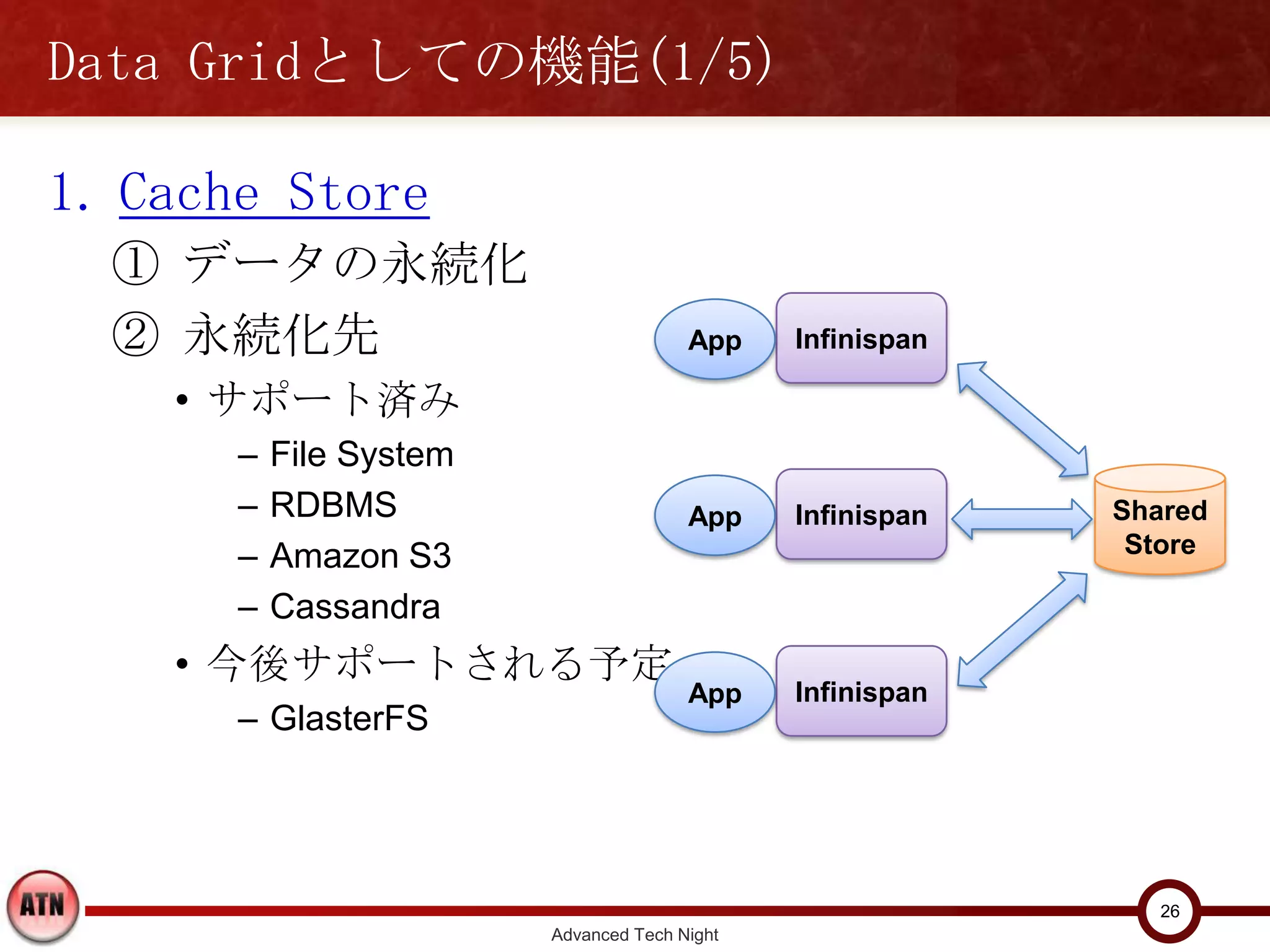 Data Gridとしての機能(1/5)

1. Cache Store

① データの永続化

② 永続化先

• サポート済み

– File System

– RDBMS

– Amazon S3

– Cassandra

• 今後サポートされる予定

– GlasterFS

App

Infinispan

App

Infinispan

App

Infinispan

Shared Store

ATN

Advanced Tech Night

26